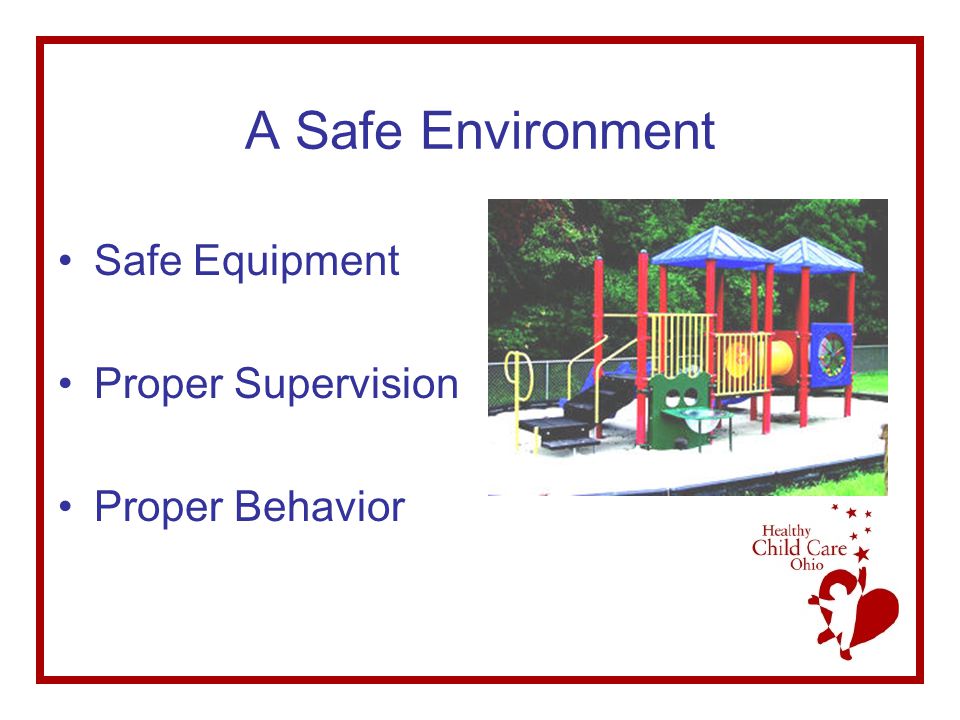 A Safe Environment

• Safe Equipment

• Proper Supervision

• Proper Behavior

Healthy
Child Care
Ohio